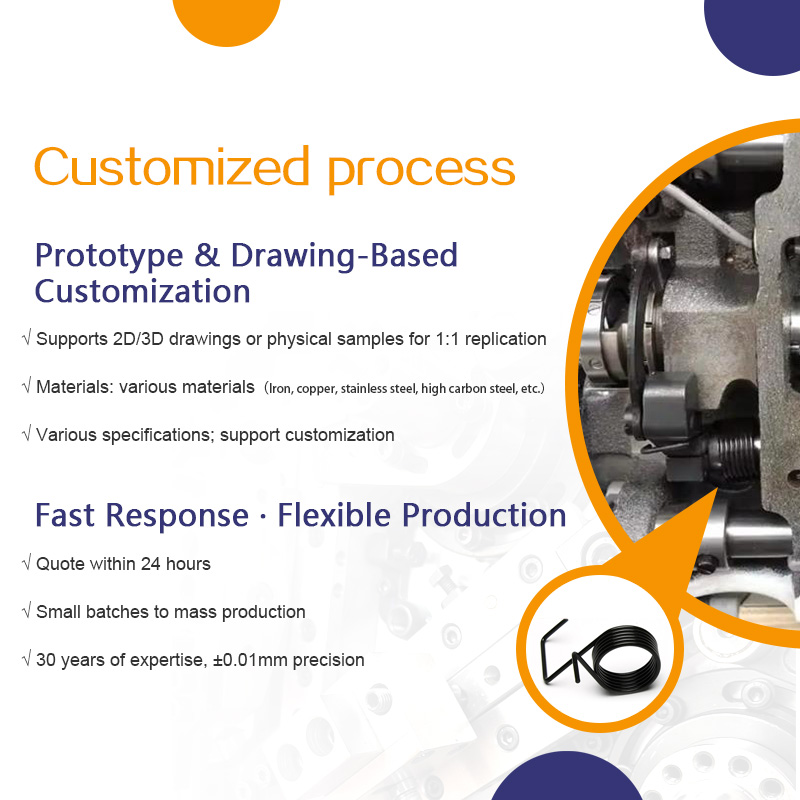 Customized process

Prototype & Drawing-Based Customization

√ Supports 2D/3D drawings or physical samples for 1:1 replication

√ Materials: various materials (Iron, copper, stainless steel, high carbon steel, etc.)

√ Various specifications; support customization

Fast Response · Flexible Production

√ Quote within 24 hours

√ Small batches to mass production

√ 30 years of expertise, ±0.01mm precision